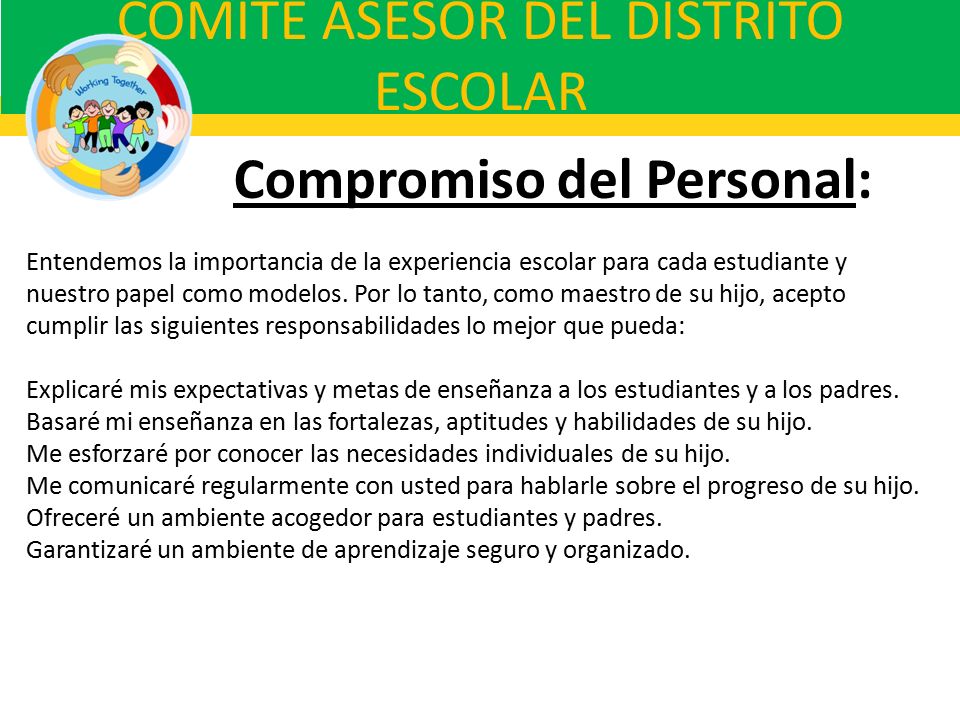 COMITE ASESOR DEL DISTRITO ESCOLAR

Working Together

Compromiso del Personal:

Entendemos la importancia de la experiencia escolar para cada estudiante y nuestro papel como modelos. Por lo tanto, como maestro de su hijo, acepto cumplir las siguientes responsabilidades lo mejor que pueda:

Explicaré mis expectativas y metas de enseñanza a los estudiantes y a los padres.
Basaré mi enseñanza en las fortalezas, aptitudes y habilidades de su hijo.
Me esforzaré por conocer las necesidades individuales de su hijo.
Me comunicaré regularmente con usted para hablarle sobre el progreso de su hijo.
Ofreceré un ambiente acogedor para estudiantes y padres.
Garantizaré un ambiente de aprendizaje seguro y organizado.